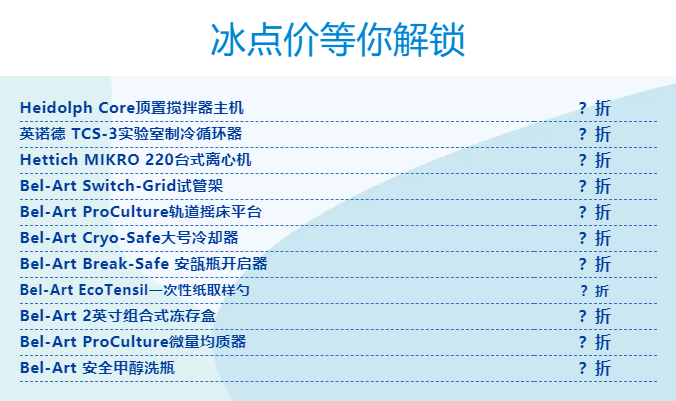 冰点价等你解锁

| | |
|---|---|
| Heidolph Core顶置搅拌器主机 | ? 折 |
| 英诺德 TCS-3实验室制冷循环器 | ? 折 |
| Hettich MIKRO 220台式离心机 | ? 折 |
| Bel-Art Switch-Grid试管架 | ? 折 |
| Bel-Art ProCulture轨道摇床平台 | ? 折 |
| Bel-Art Cryo-Safe大号冷却器 | ? 折 |
| Bel-Art Break-Safe 安瓿瓶开启器 | ? 折 |
| Bel-Art EcoTensil一次性纸取样勺 | ? 折 |
| Bel-Art 2英寸组合式冻存盒 | ? 折 |
| Bel-Art ProCulture微量均质器 | ? 折 |
| Bel-Art 安全甲醇洗瓶 | ? 折 |